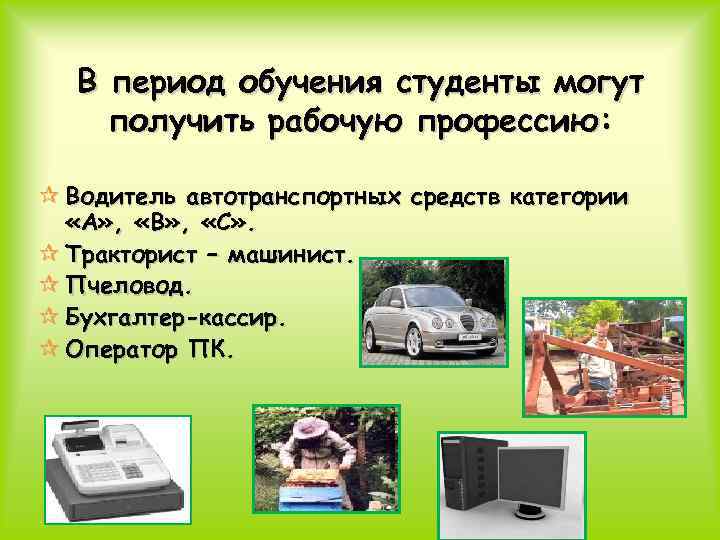 В период обучения студенты могут получить рабочую профессию:

☆ Водитель автотранспортных средств категории «А», «В», «С».
☆ Тракторист – машинист.
☆ Пчеловод.
☆ Бухгалтер-кассир.
☆ Оператор ПК.